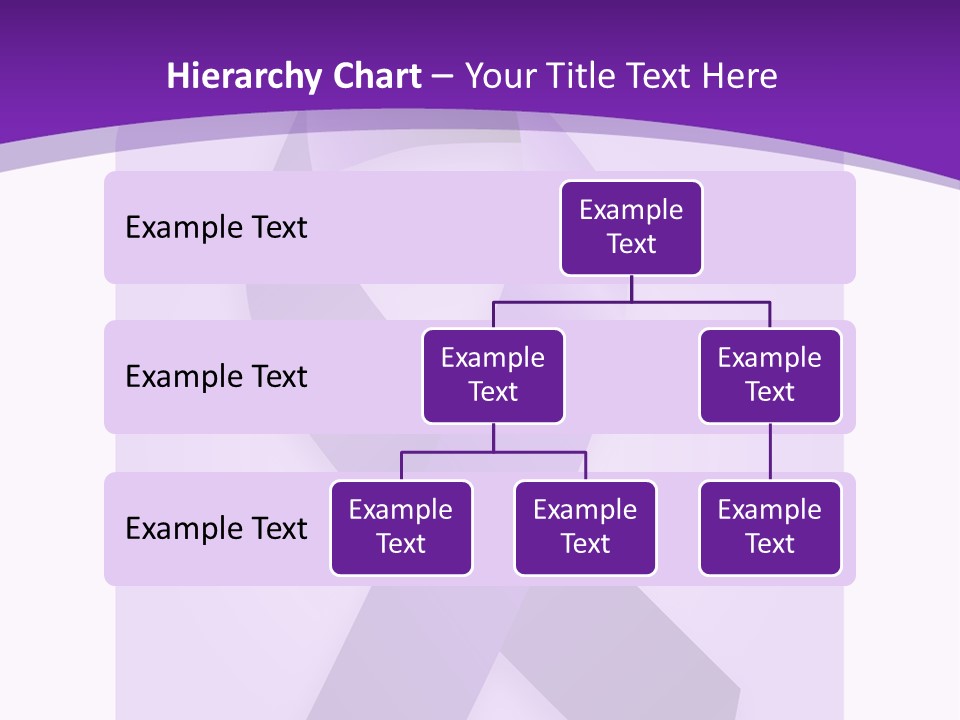 Hierarchy Chart – Your Title Text Here

Example Text

Example Text

Example Text

Example Text

Example Text

Example Text

Example Text

Example Text

Example Text